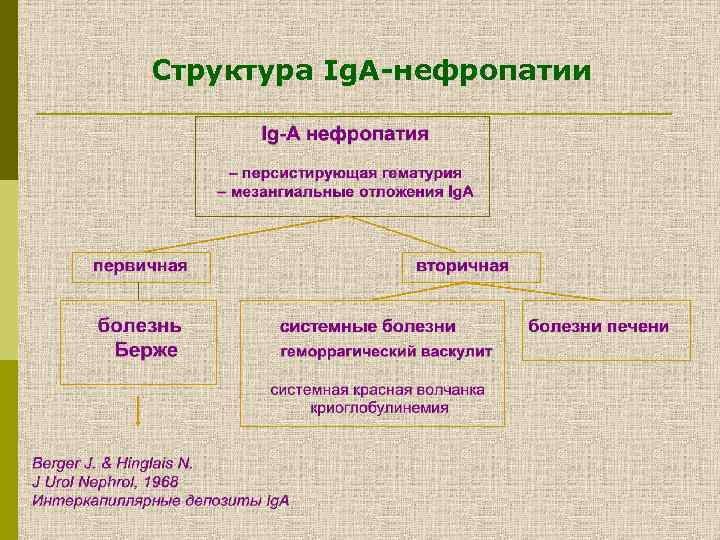 Структура IgA-нефропатии

Ig-A нефропатия

– персистирующая гематурия
– мезангиальные отложения IgA

первичная

вторичная

болезнь Берже

системные болезни
геморрагический васкулит

системная красная волчанка
криоглобулинемия

болезни печени

Berger J. & Hinglais N.
J Urol Nephrol, 1968
Интеркапиллярные депозиты IgA